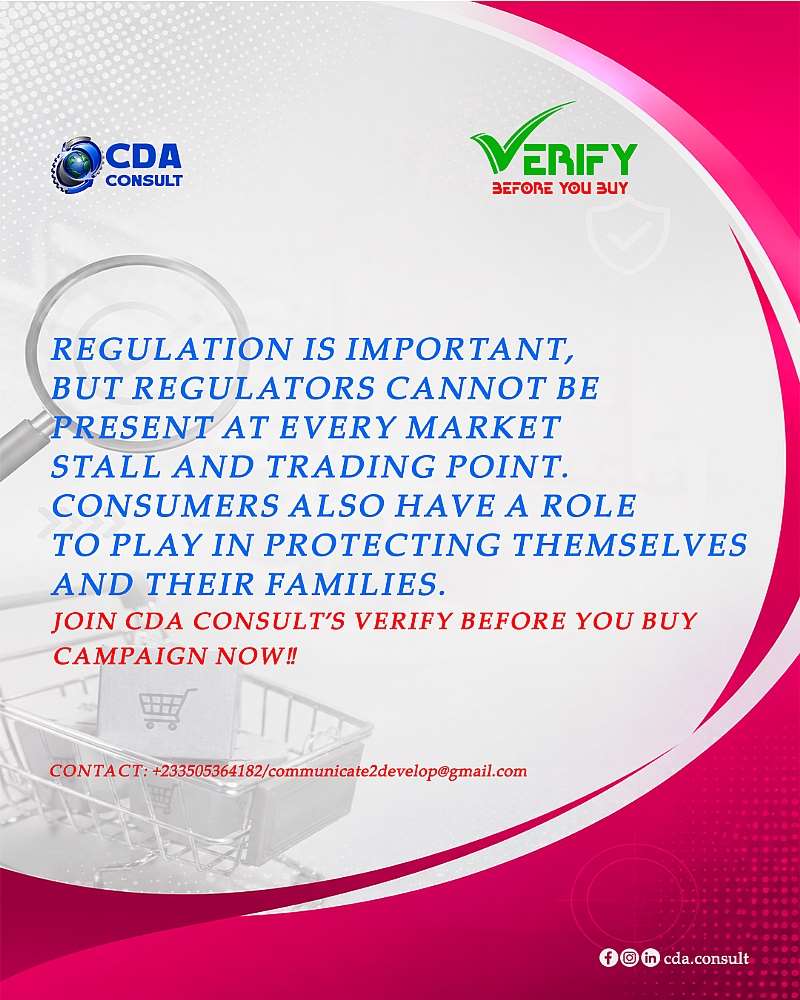 CDA CONSULT

VERIFY
BEFORE YOU BUY

REGULATION IS IMPORTANT, BUT REGULATORS CANNOT BE PRESENT AT EVERY MARKET STALL AND TRADING POINT. CONSUMERS ALSO HAVE A ROLE TO PLAY IN PROTECTING THEMSELVES AND THEIR FAMILIES.

JOIN CDA CONSULT'S VERIFY BEFORE YOU BUY CAMPAIGN NOW‼

CONTACT: +233505364182/communicate2develop@gmail.com

cda.consult